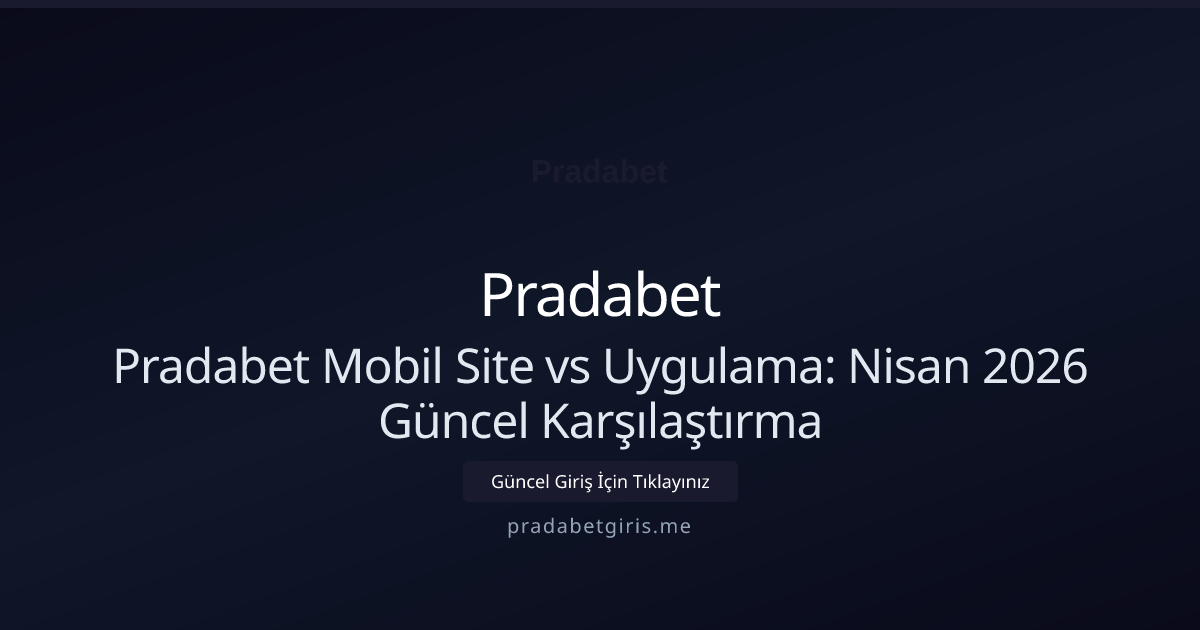 Pradabet

Pradabet

Pradabet Mobil Site vs Uygulama: Nisan 2026 Güncel Karşılaştırma

Güncel Giriş İçin Tıklayınız

pradabetgiris.me